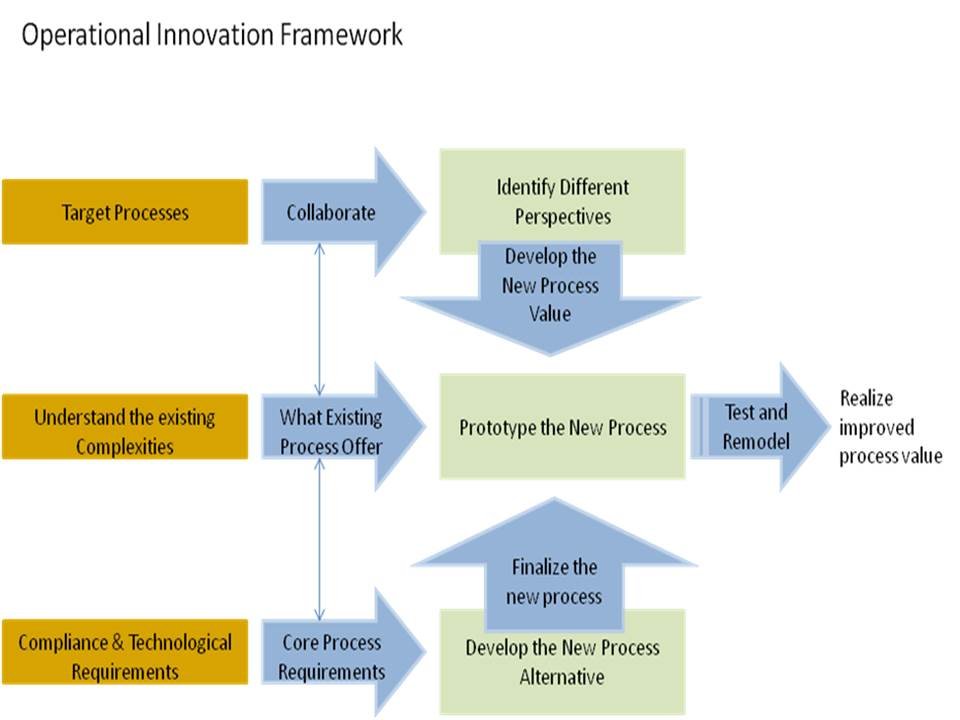 Operational Innovation Framework

Target Processes

Collaborate

Identify Different Perspectives

Develop the New Process Value

Understand the existing Complexities

What Existing Process Offer

Prototype the New Process

Test and Remodel

Realize improved process value

Finalize the new process

Compliance & Technological Requirements

Core Process Requirements

Develop the New Process Alternative